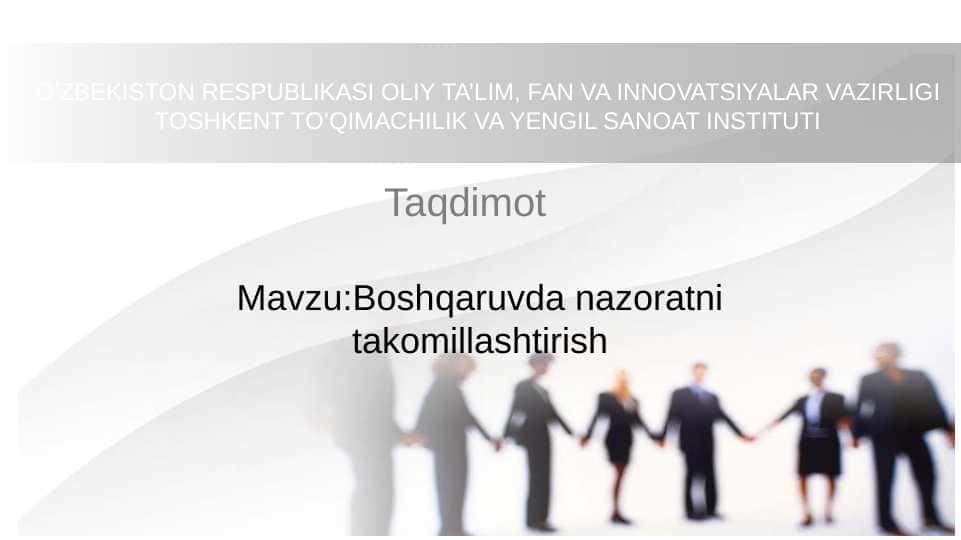 O'ZBEKISTON RESPUBLIKASI OLIY TA'LIM, FAN VA INNOVATSIYALAR VAZIRLIGI
TOSHKENT TO'QIMACHILIK VA YENGIL SANOAT INSTITUTI

Taqdimot

Mavzu:Boshqaruvda nazoratni takomillashtirish